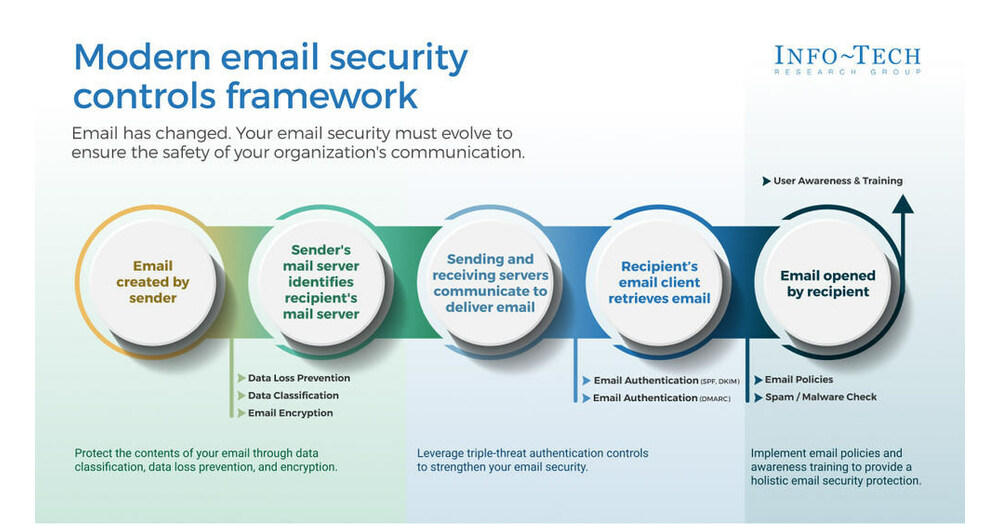 Modern email security controls framework

INFO~TECH
RESEARCH GROUP

Email has changed. Your email security must evolve to ensure the safety of your organization's communication.

User Awareness & Training

Email created by sender

Sender's mail server identifies recipient's mail server

Sending and receiving servers communicate to deliver email

Recipient's email client retrieves email

Email opened by recipient

Data Loss Prevention
Data Classification
Email Encryption

Email Authentication (SPF, DKIM)
Email Authentication (DMARC)

Email Policies
Spam / Malware Check

Protect the contents of your email through data classification, data loss prevention, and encryption.

Leverage triple-threat authentication controls to strengthen your email security.

Implement email policies and awareness training to provide a holistic email security protection.